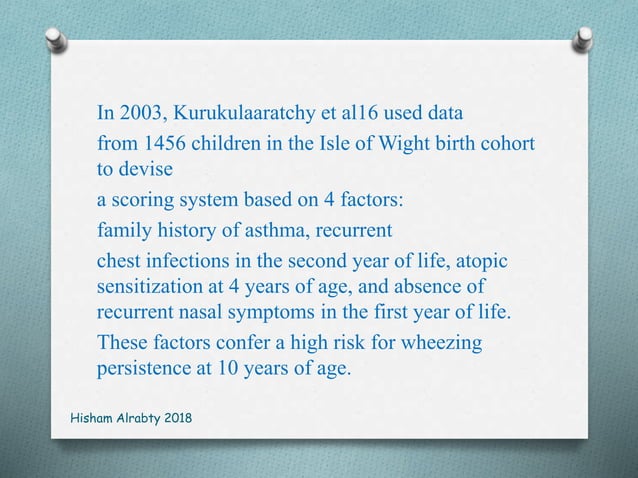 In 2003, Kurukulaaratchy et al16 used data

from 1456 children in the Isle of Wight birth cohort to devise

a scoring system based on 4 factors:

family history of asthma, recurrent

chest infections in the second year of life, atopic sensitization at 4 years of age, and absence of recurrent nasal symptoms in the first year of life.

These factors confer a high risk for wheezing persistence at 10 years of age.

Hisham Alrabty 2018